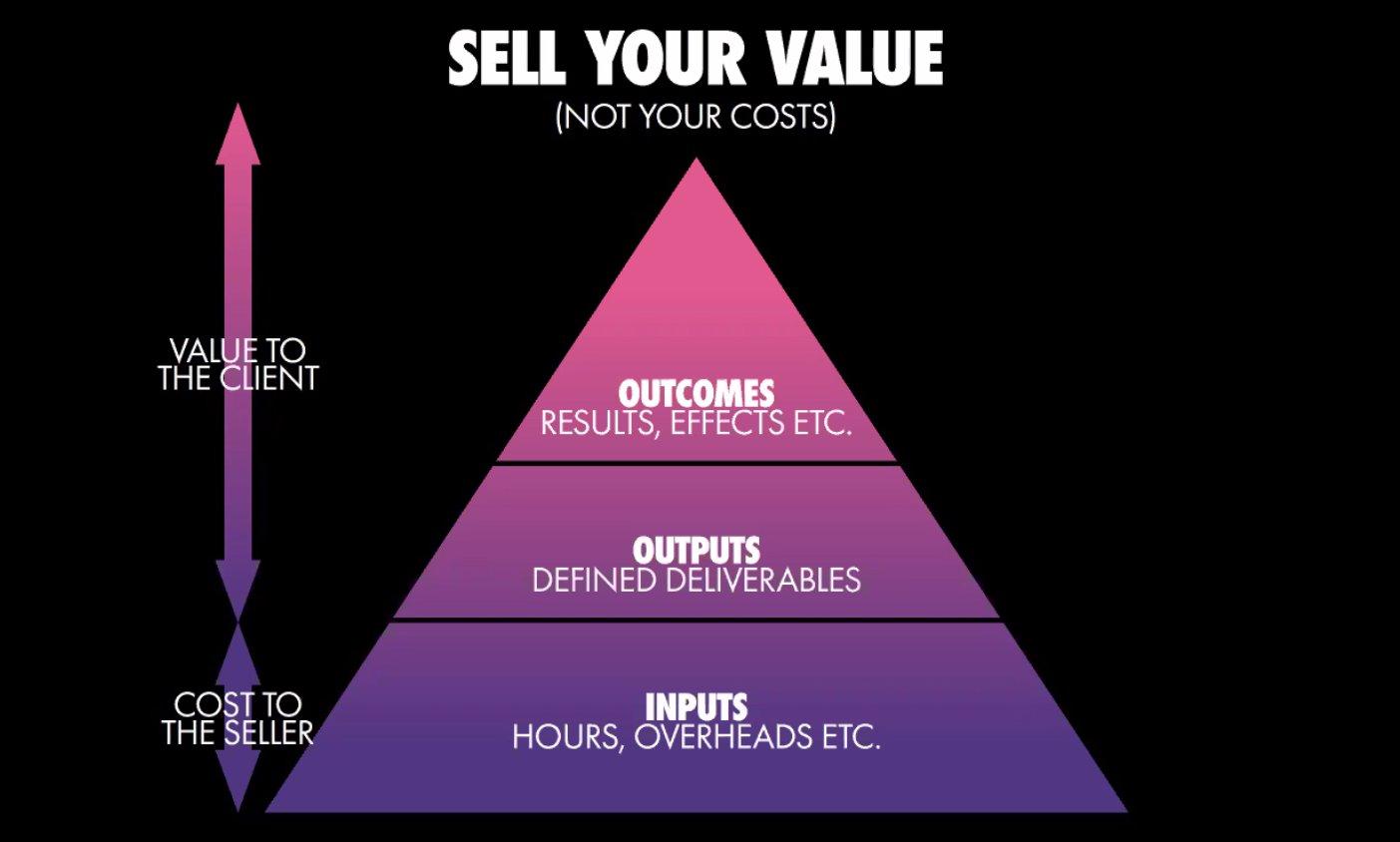 SELL YOUR VALUE
(NOT YOUR COSTS)

VALUE TO THE CLIENT

COST TO THE SELLER

OUTCOMES
RESULTS, EFFECTS ETC.

OUTPUTS
DEFINED DELIVERABLES

INPUTS
HOURS, OVERHEADS ETC.